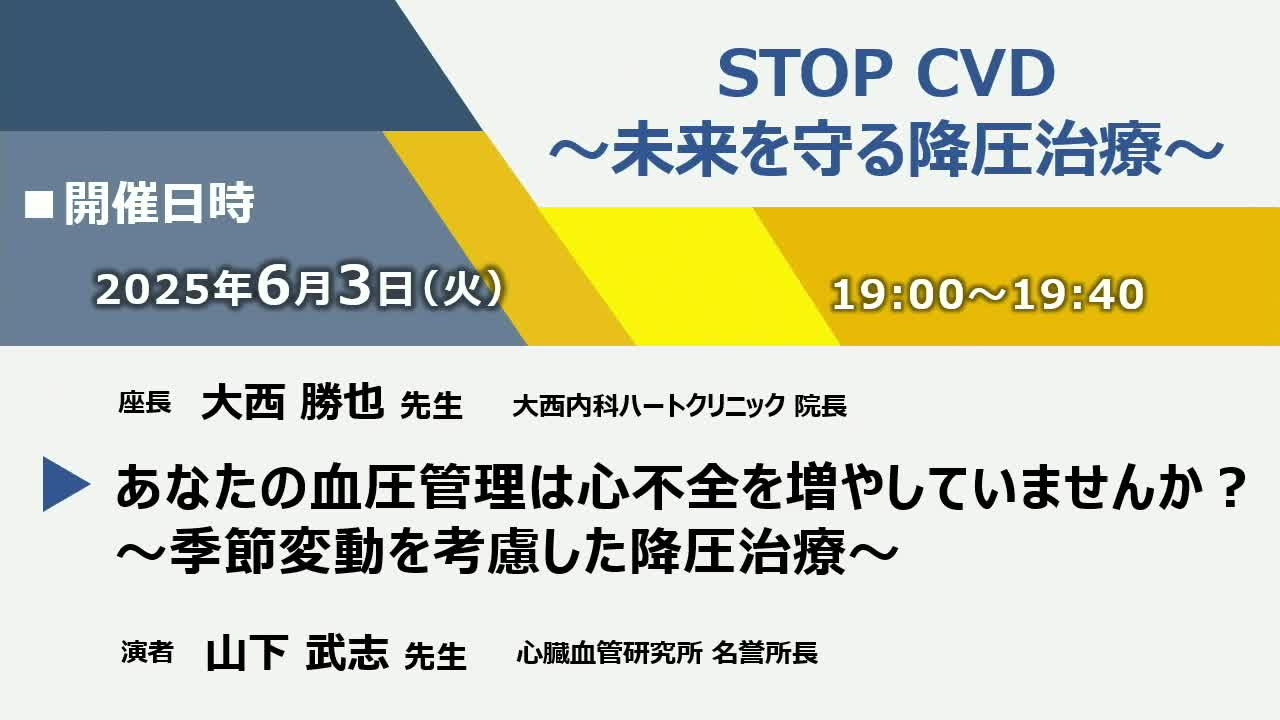 STOP CVD
～未来を守る降圧治療～

■開催日時

2025年6月3日（火）

19:00～19:40

座長　大西 勝也 先生　大西内科ハートクリニック 院長

あなたの血圧管理は心不全を増やしていませんか？
～季節変動を考慮した降圧治療～

演者　山下 武志 先生　心臓血管研究所 名誉所長